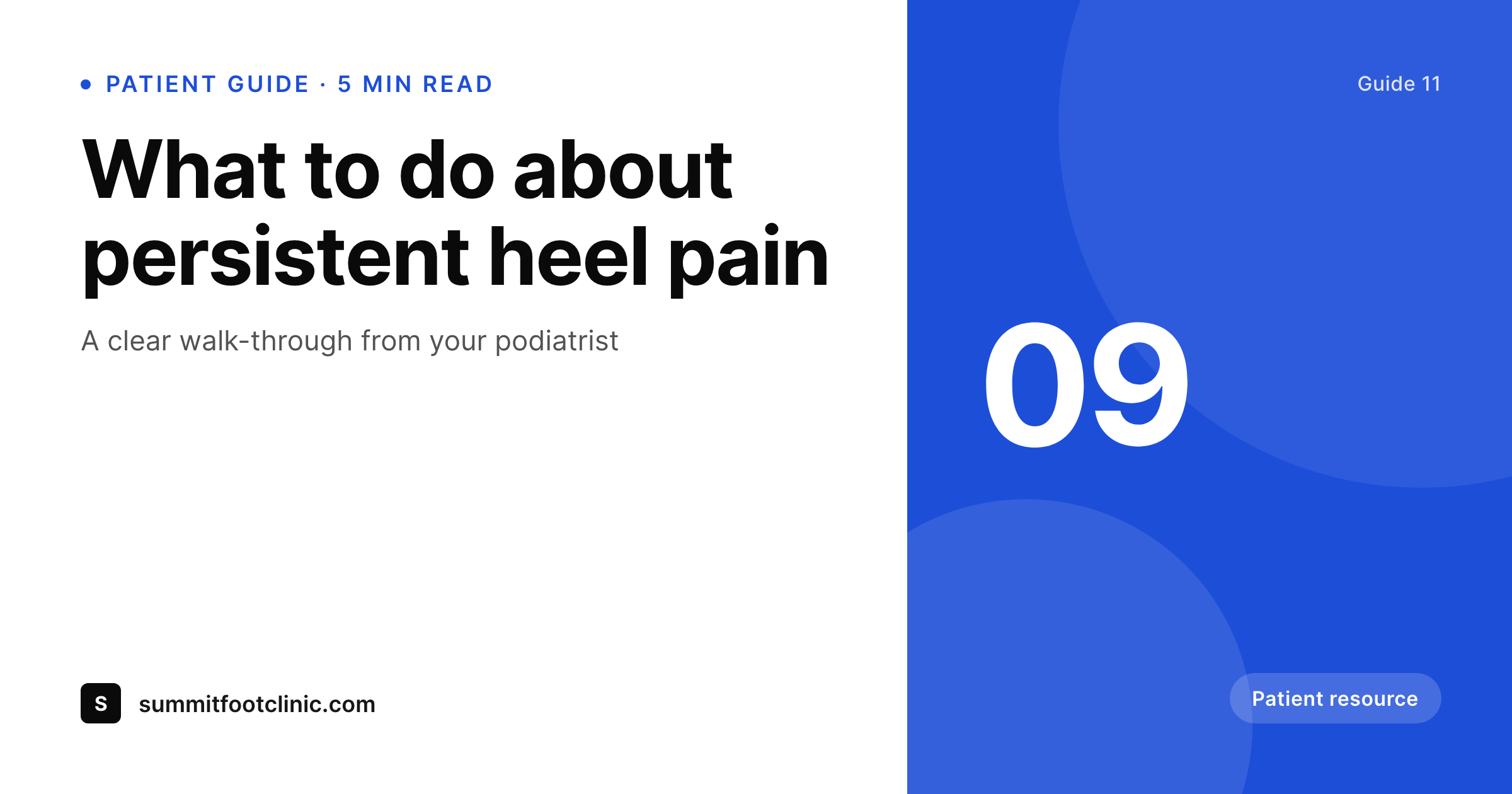 PATIENT GUIDE · 5 MIN READ

What to do about persistent heel pain

A clear walk-through from your podiatrist

S summitfootclinic.com

Guide 11

09

Patient resource